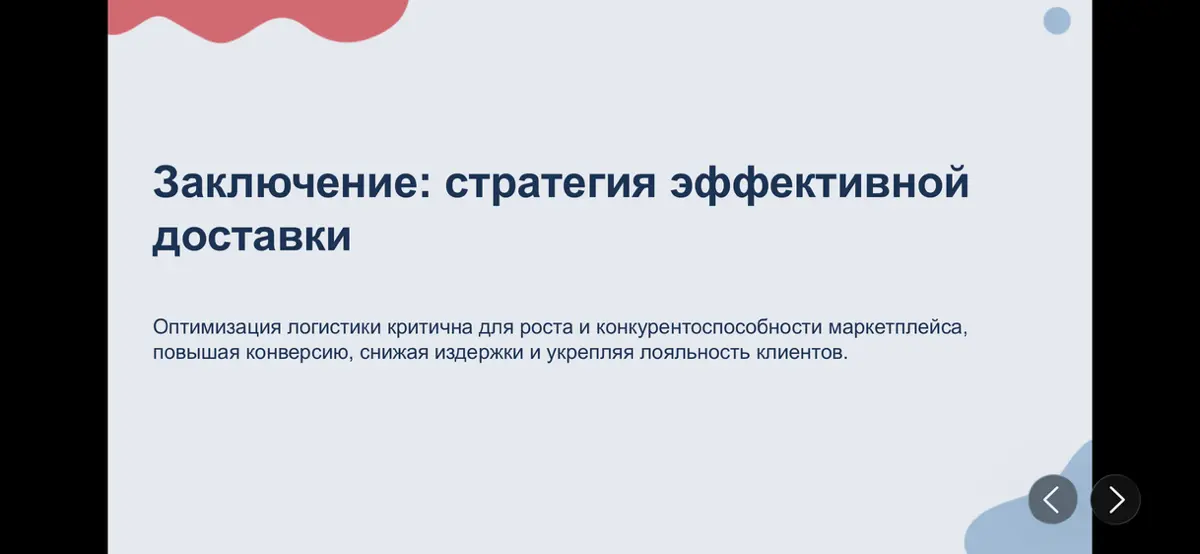 Заключение: стратегия эффективной доставки

Оптимизация логистики критична для роста и конкурентоспособности маркетплейса, повышая конверсию, снижая издержки и укрепляя лояльность клиентов.